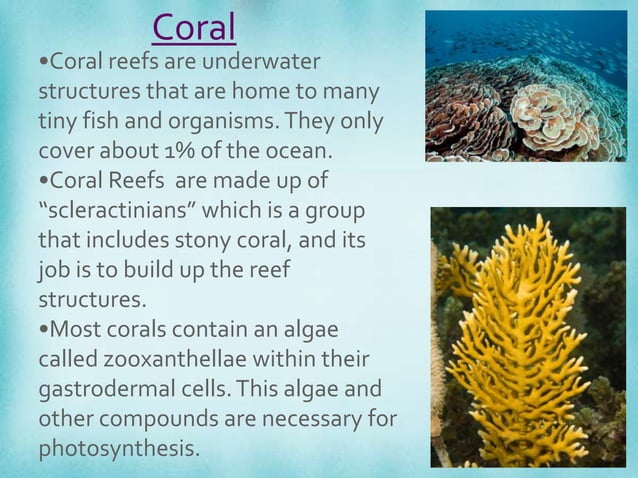 Coral

•Coral reefs are underwater structures that are home to many tiny fish and organisms. They only cover about 1% of the ocean.

•Coral Reefs  are made up of “scleractinians” which is a group that includes stony coral, and its job is to build up the reef structures.

•Most corals contain an algae called zooxanthellae within their gastrodermal cells. This algae and other compounds are necessary for photosynthesis.